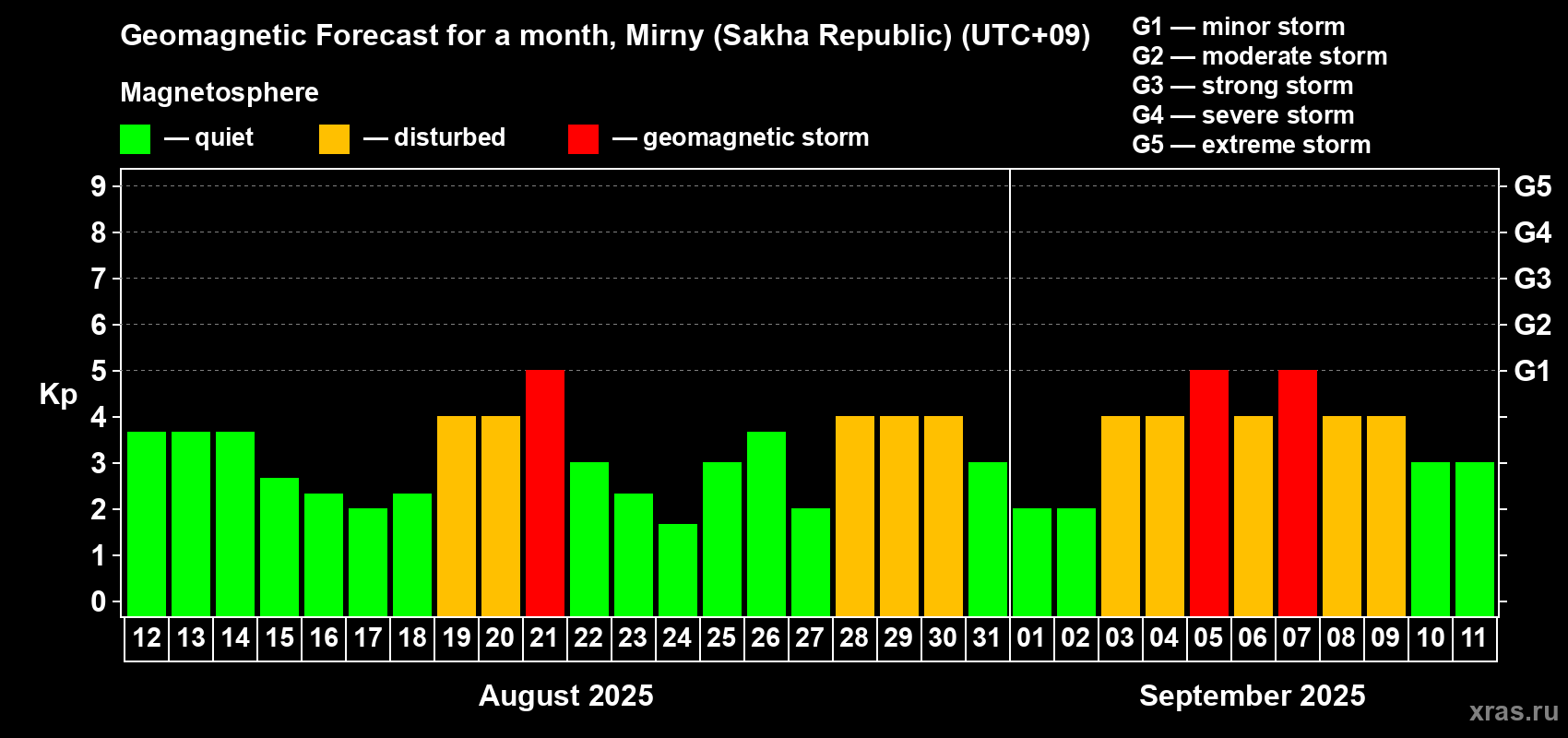 Geomagnetic Forecast for a month, Mirny (Sakha Republic) (UTC+09)

Magnetosphere

— quiet — disturbed — geomagnetic storm

G1 — minor storm
G2 — moderate storm
G3 — strong storm
G4 — severe storm
G5 — extreme storm

Kp

9 8 7 6 5 4 3 2 1 0

G5 G4 G3 G2 G1

12 13 14 15 16 17 18 19 20 21 22 23 24 25 26 27 28 29 30 31 01 02 03 04 05 06 07 08 09 10 11

August 2025

September 2025

xras.ru